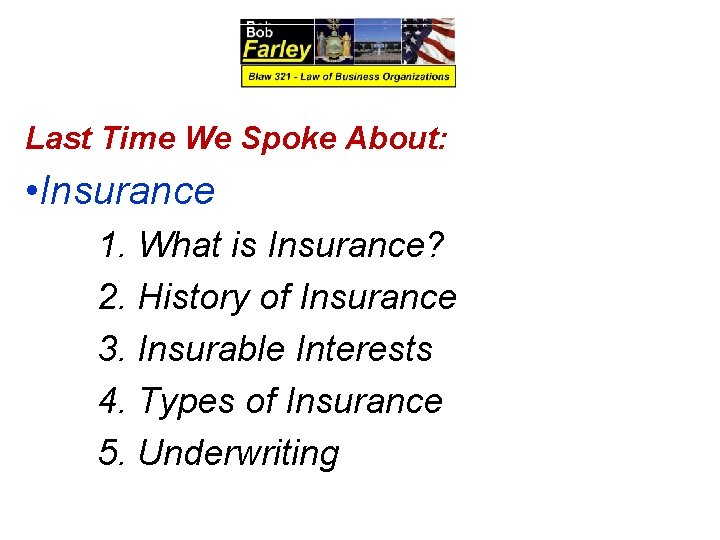 Bob
Farley
Blaw 321 - Law of Business Organizations

Last Time We Spoke About:

•Insurance

1. What is Insurance?
2. History of Insurance
3. Insurable Interests
4. Types of Insurance
5. Underwriting